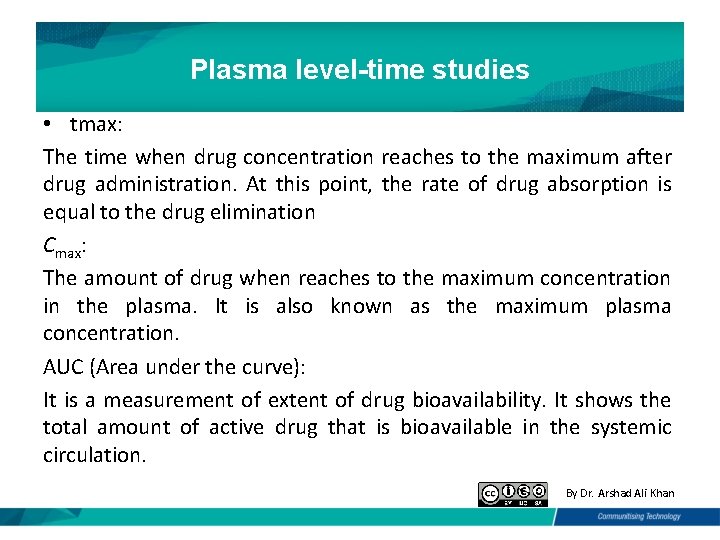 Plasma level-time studies

• tmax:

The time when drug concentration reaches to the maximum after drug administration. At this point, the rate of drug absorption is equal to the drug elimination

$C_{max}$:

The amount of drug when reaches to the maximum concentration in the plasma. It is also known as the maximum plasma concentration.

AUC (Area under the curve):

It is a measurement of extent of drug bioavailability. It shows the total amount of active drug that is bioavailable in the systemic circulation.

cc BY NC SA

By Dr. Arshad Ali Khan

Communitising Technology